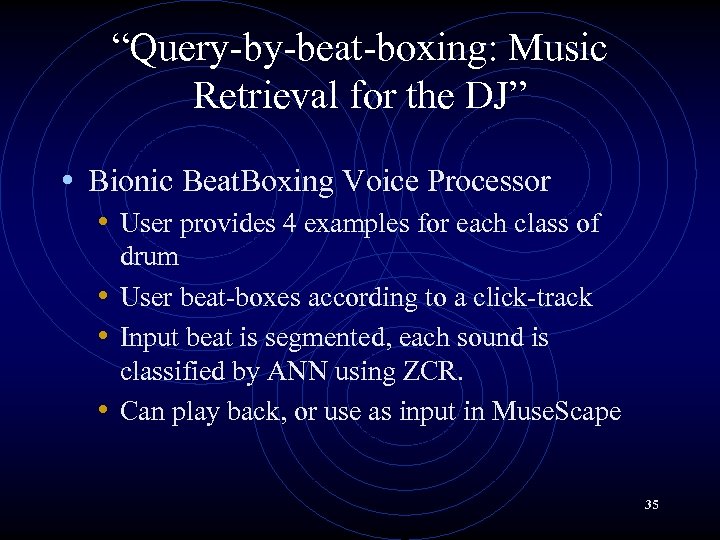 “Query-by-beat-boxing: Music Retrieval for the DJ”

• Bionic BeatBoxing Voice Processor
  • User provides 4 examples for each class of drum
  • User beat-boxes according to a click-track
  • Input beat is segmented, each sound is classified by ANN using ZCR.
  • Can play back, or use as input in MuseScape

35